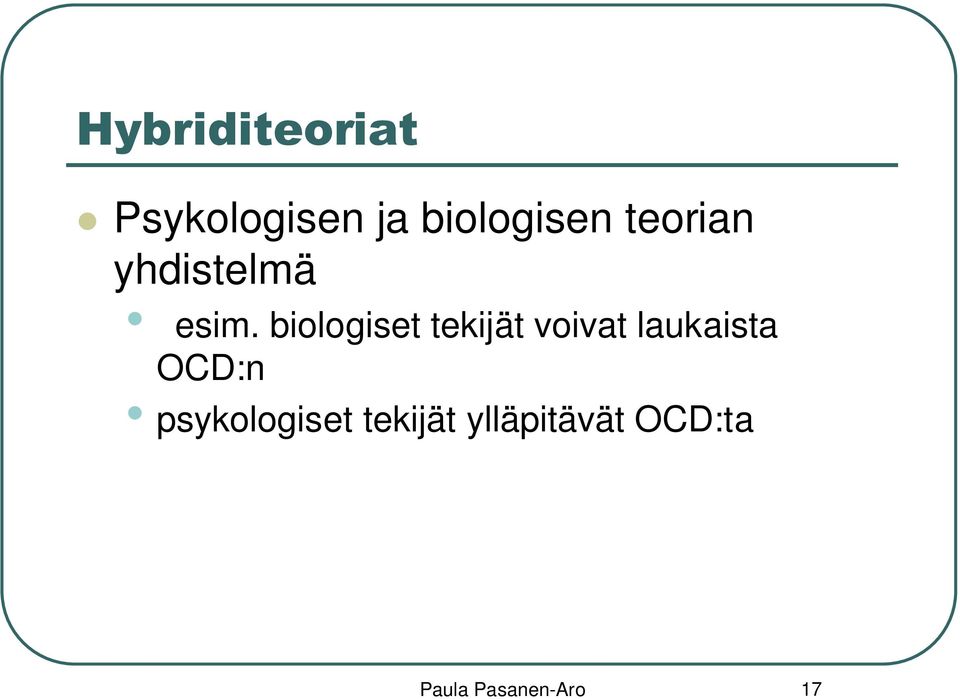 Hybriditeoriat

Psykologisen ja biologisen teorian yhdistelmä

esim. biologiset tekijät voivat laukaista OCD:n

psykologiset tekijät ylläpitävät OCD:ta

Paula Pasanen-Aro

17